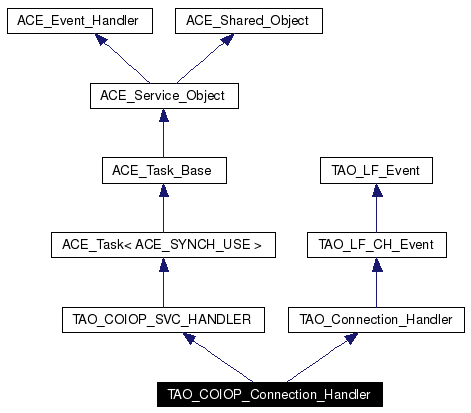 ACE_Event_Handler
ACE_Shared_Object
ACE_Service_Object
ACE_Task_Base
TAO_LF_Event
ACE_Task< ACE_SYNCH_USE >
TAO_LF_CH_Event
TAO_COIOP_SVC_HANDLER
TAO_Connection_Handler
TAO_COIOP_Connection_Handler